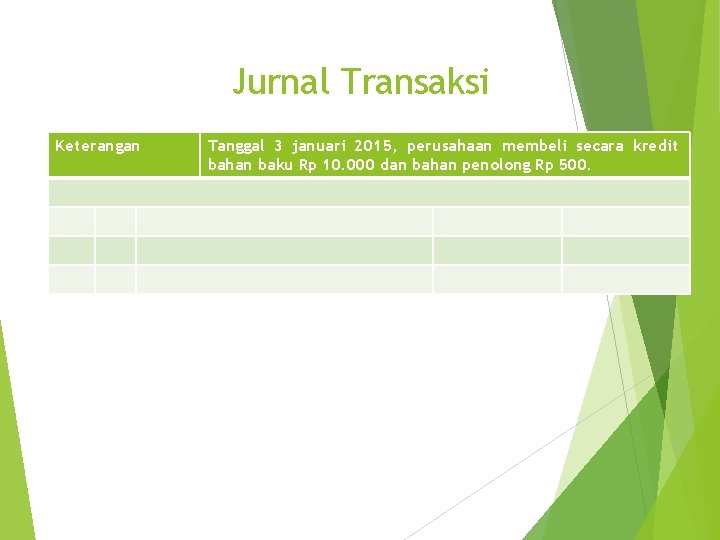 Jurnal Transaksi

| Keterangan | Tanggal 3 januari 2015, perusahaan membeli secara kredit bahan baku Rp 10.000 dan bahan penolong Rp 500. |
|---|---|